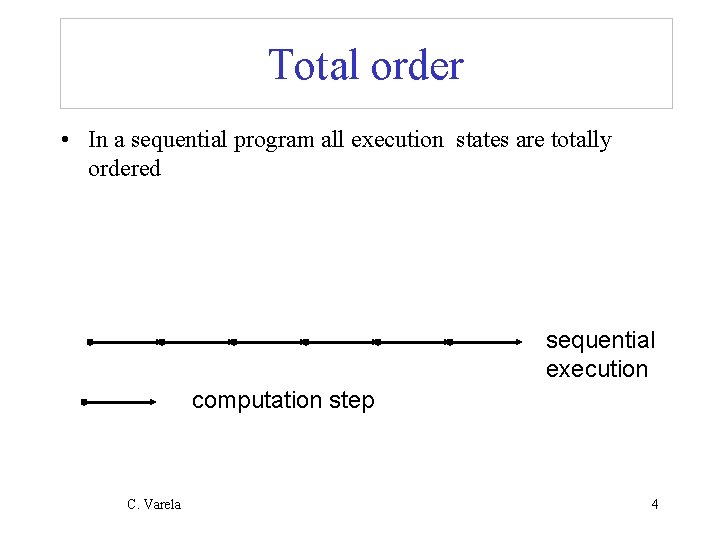 Total order

• In a sequential program all execution states are totally ordered

sequential execution

computation step

C. Varela

4